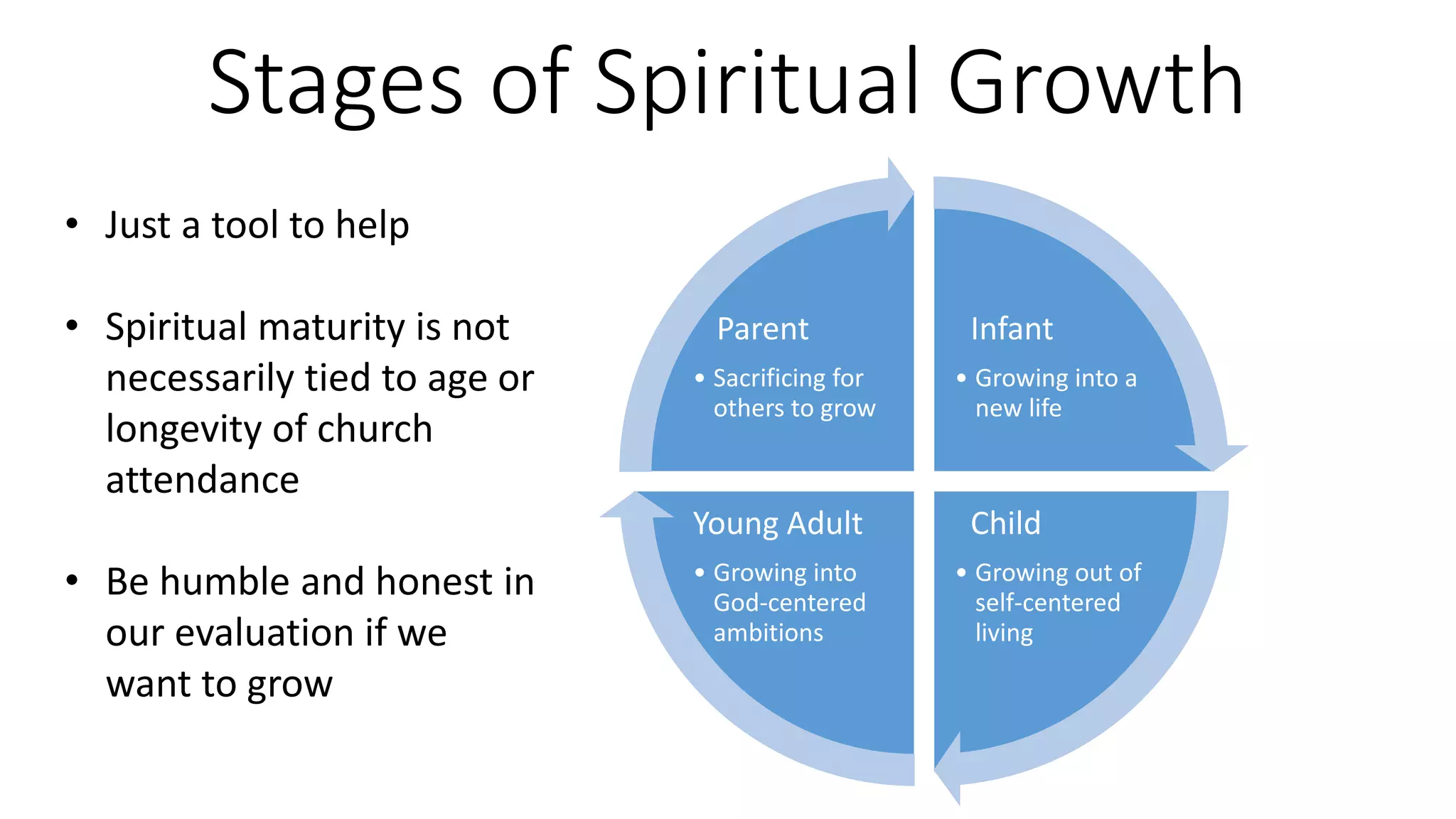 Stages of Spiritual Growth

• Just a tool to help

• Spiritual maturity is not necessarily tied to age or longevity of church attendance

• Be humble and honest in our evaluation if we want to grow

Parent
• Sacrificing for others to grow

Infant
• Growing into a new life

Young Adult
• Growing into God-centered ambitions

Child
• Growing out of self-centered living